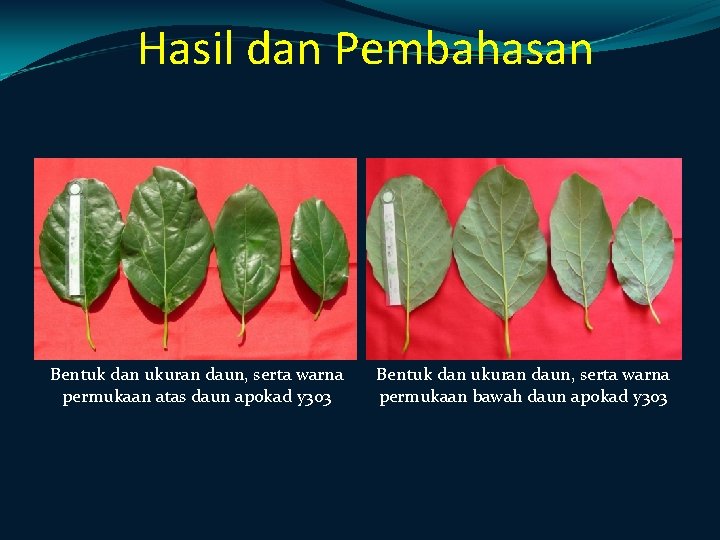 Hasil dan Pembahasan

Bentuk dan ukuran daun, serta warna permukaan atas daun apokad y303

Bentuk dan ukuran daun, serta warna permukaan bawah daun apokad y303